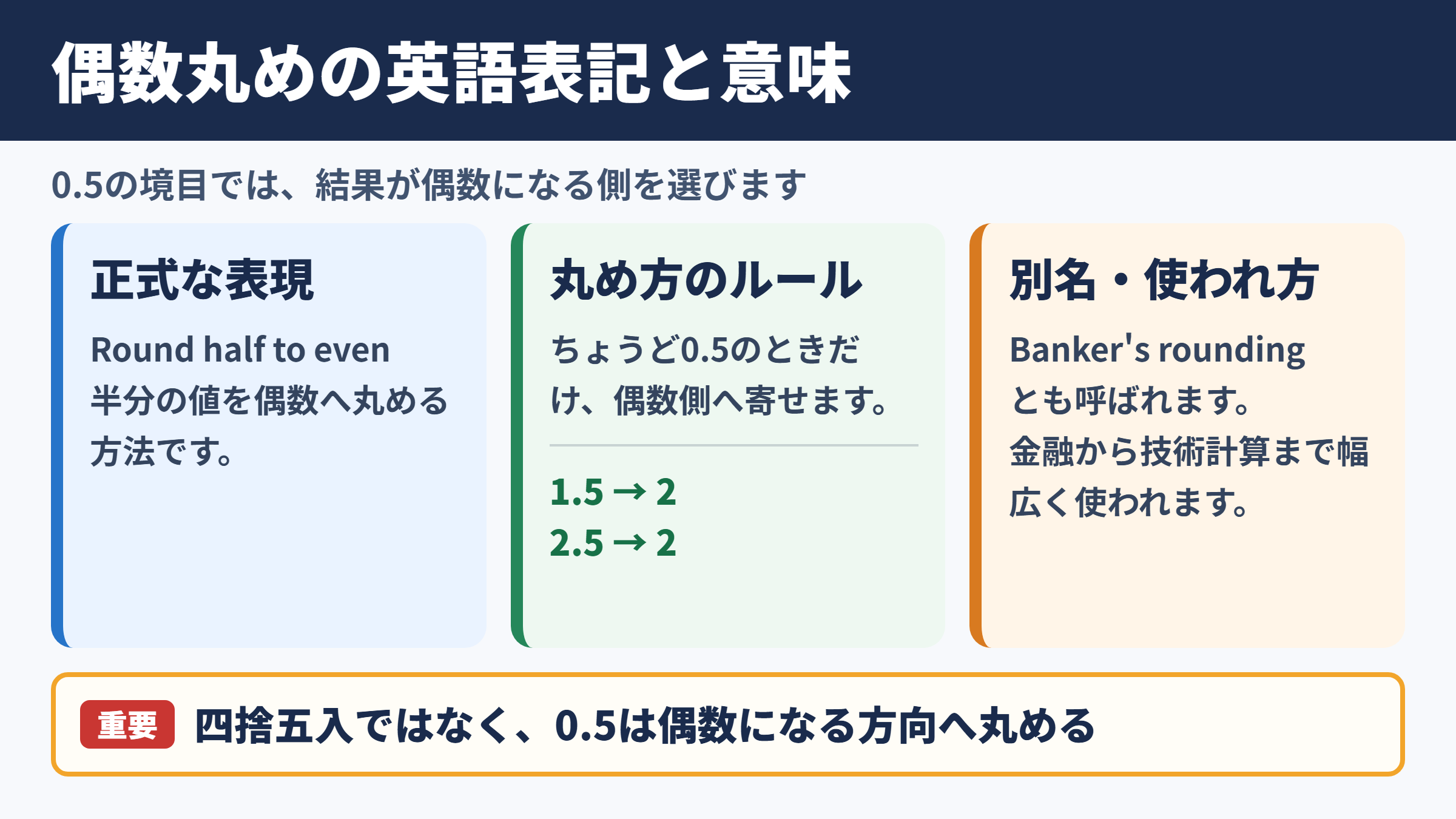 偶数丸めの英語表記と意味

0.5の境目では、結果が偶数になる側を選びます

正式な表現

Round half to even
半分の値を偶数へ丸める方法です。

丸め方のルール

ちょうど0.5のときだけ、偶数側へ寄せます。

1.5 → 2
2.5 → 2

別名・使われ方

Banker's rounding
とも呼ばれます。
金融から技術計算まで幅広く使われます。

重要 四捨五入ではなく、0.5は偶数になる方向へ丸める